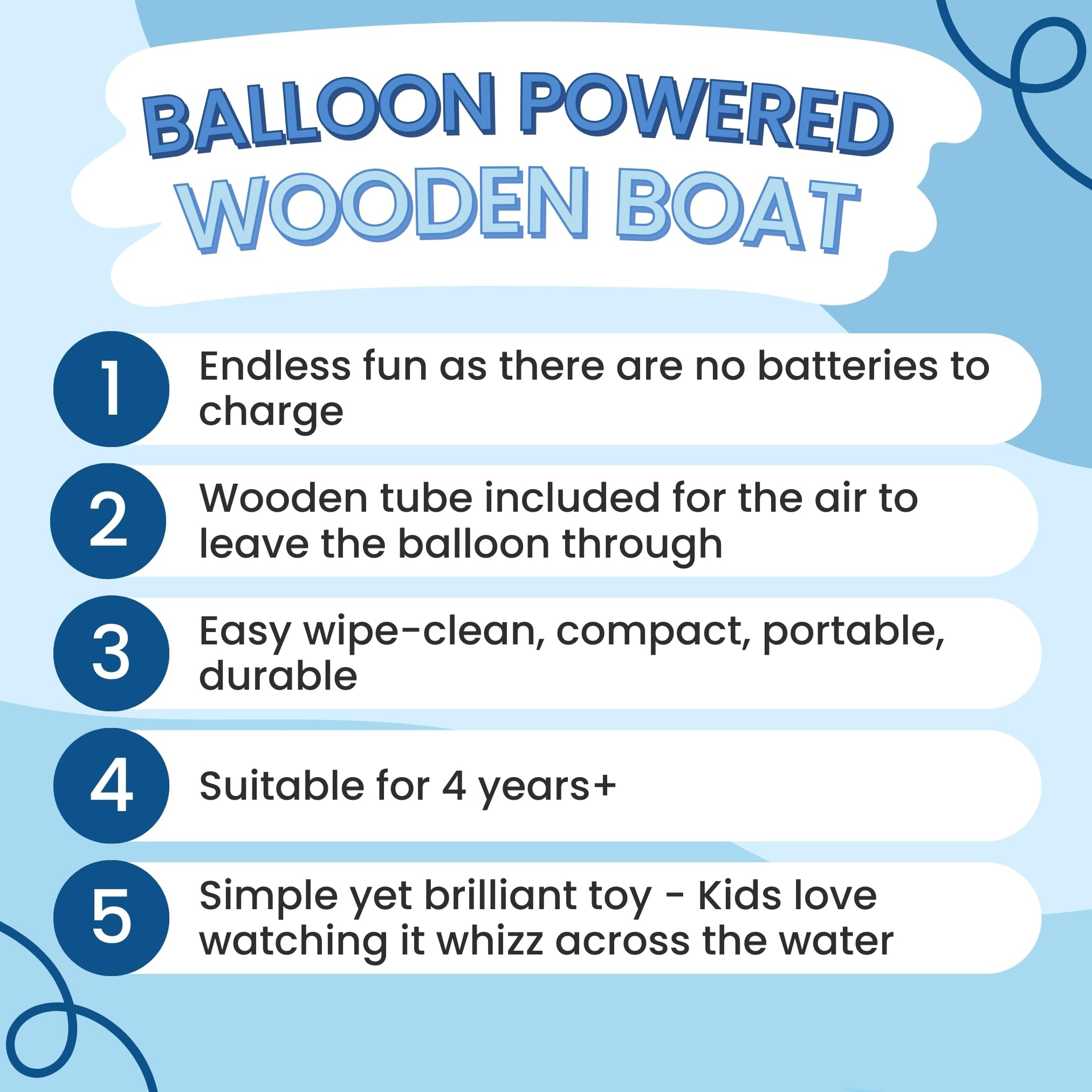 BALLOON POWERED
WOODEN BOAT

1 Endless fun as there are no batteries to charge

2 Wooden tube included for the air to leave the balloon through

3 Easy wipe-clean, compact, portable, durable

4 Suitable for 4 years+

5 Simple yet brilliant toy - Kids love watching it whizz across the water